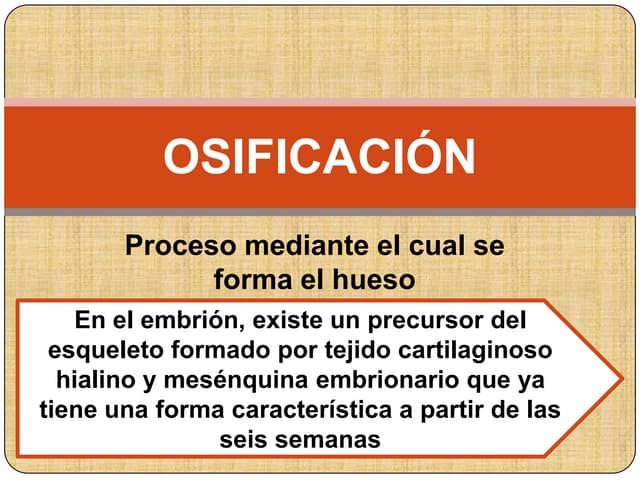 OSIFICACIÓN

Proceso mediante el cual se forma el hueso

En el embrión, existe un precursor del esqueleto formado por tejido cartilaginoso hialino y mesénquina embrionario que ya tiene una forma característica a partir de las seis semanas